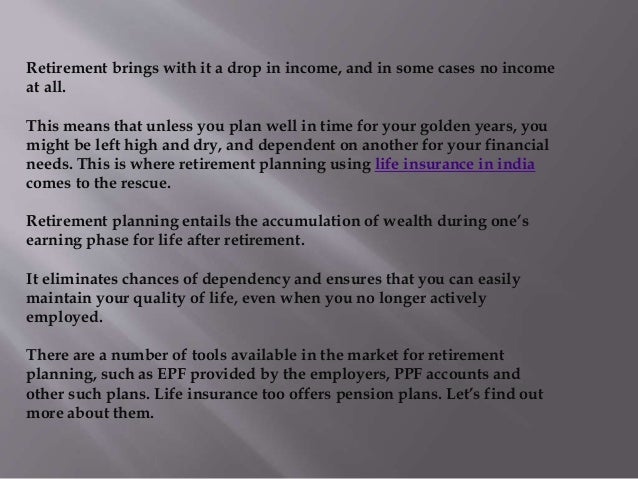 Retirement brings with it a drop in income, and in some cases no income at all.

This means that unless you plan well in time for your golden years, you might be left high and dry, and dependent on another for your financial needs. This is where retirement planning using life insurance in india comes to the rescue.

Retirement planning entails the accumulation of wealth during one's earning phase for life after retirement.

It eliminates chances of dependency and ensures that you can easily maintain your quality of life, even when you no longer actively employed.

There are a number of tools available in the market for retirement planning, such as EPF provided by the employers, PPF accounts and other such plans. Life insurance too offers pension plans. Let's find out more about them.